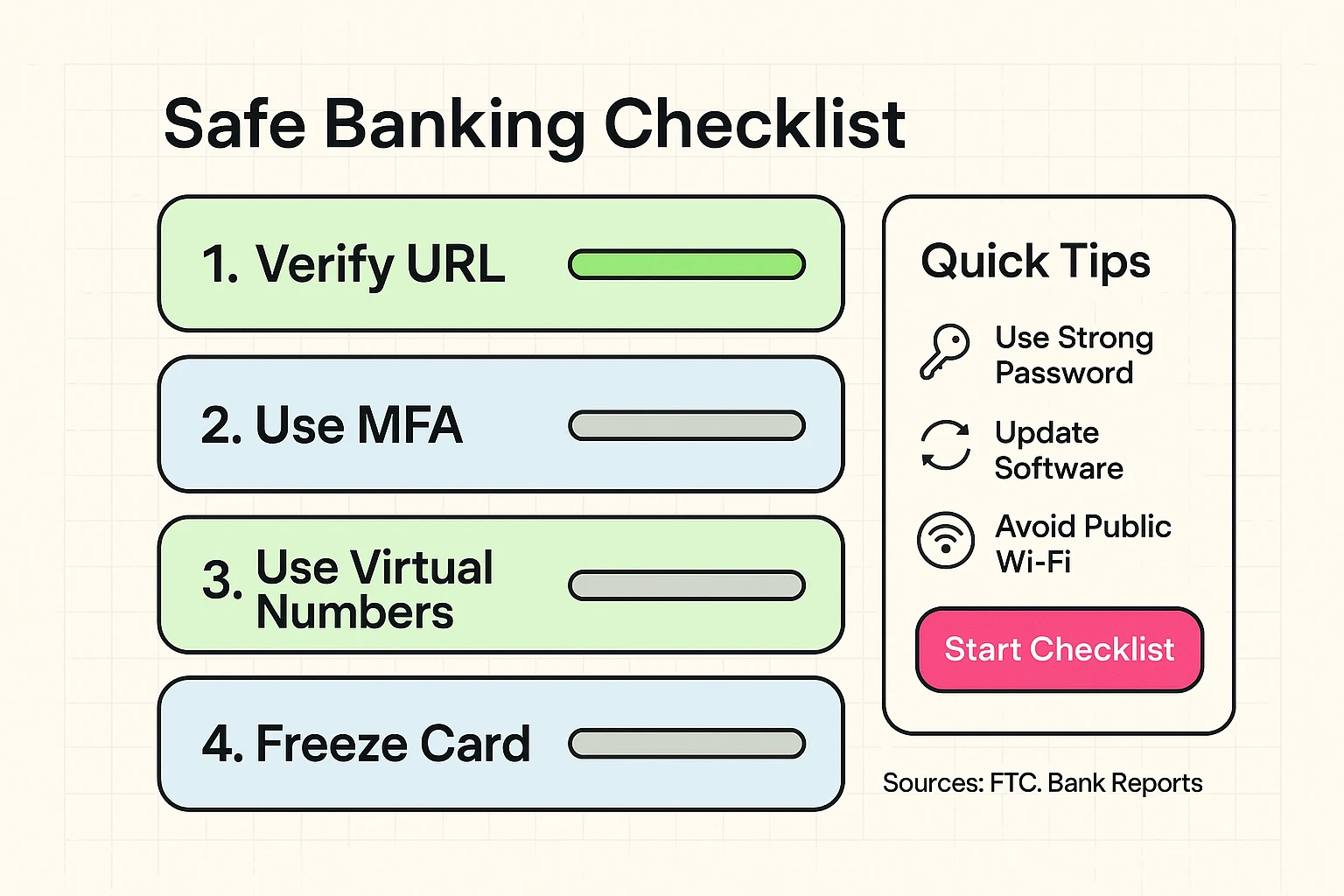 Safe Banking Checklist

1. Verify URL

2. Use MFA

3. Use Virtual Numbers

4. Freeze Card

Quick Tips

Use Strong Password

Update Software

Avoid Public Wi-Fi

Start Checklist

Sources: FTC. Bank Reports